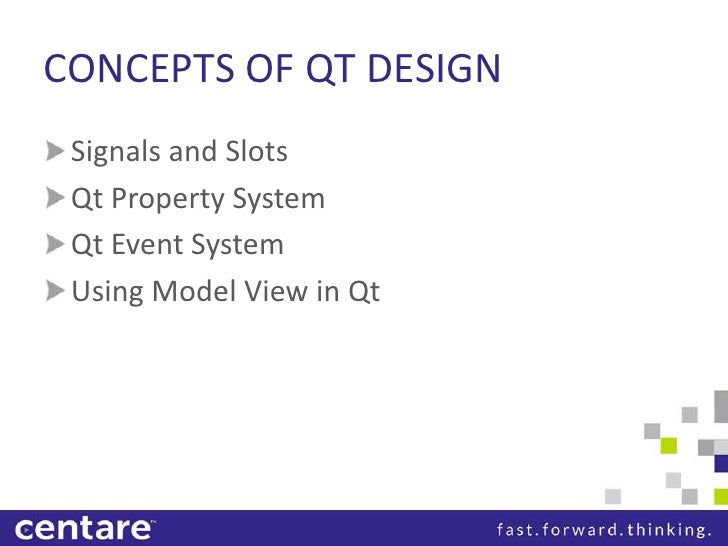 CONCEPTS OF QT DESIGN

Signals and Slots
Qt Property System
Qt Event System
Using Model View in Qt

centare™

fast.forward.thinking.